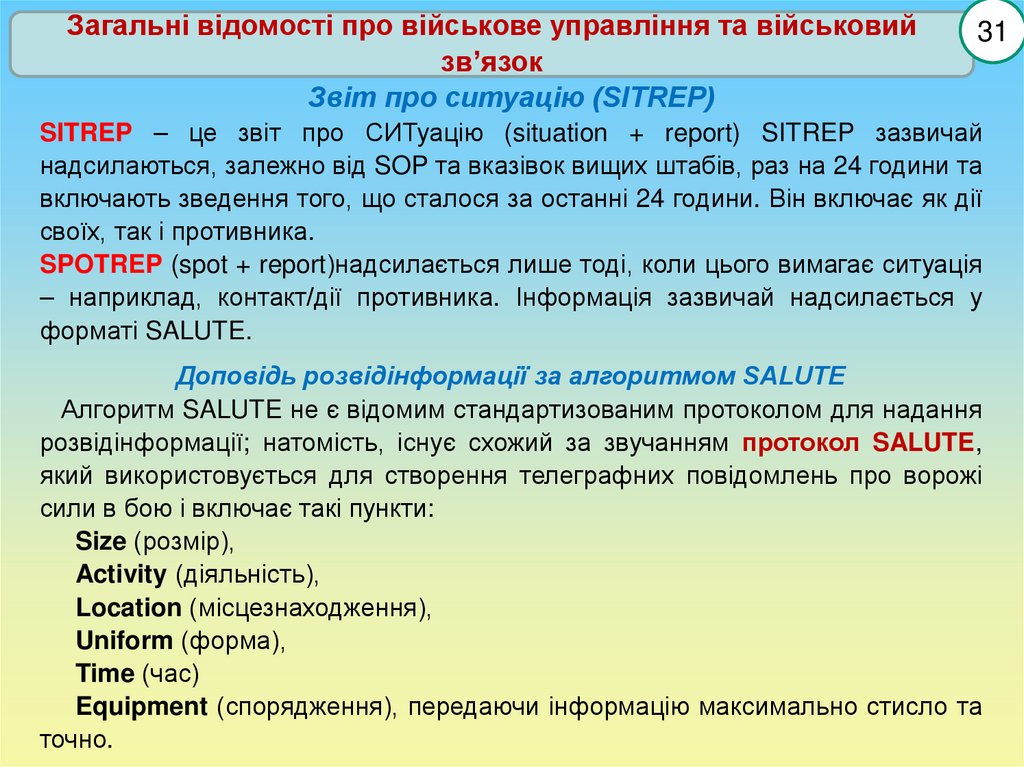 Загальні відомості про військове управління та військовий зв'язок

31

Звіт про ситуацію (SITREP)

SITREP – це звіт про СИТуацію (situation + report) SITREP зазвичай надсилаються, залежно від SOP та вказівок вищих штабів, раз на 24 години та включають зведення того, що сталося за останні 24 години. Він включає як дії своїх, так і противника.

SPOTREP (spot + report)надсилається лише тоді, коли цього вимагає ситуація – наприклад, контакт/дії противника. Інформація зазвичай надсилається у форматі SALUTE.

Доповідь розвідінформації за алгоритмом SALUTE

Алгоритм SALUTE не є відомим стандартизованим протоколом для надання розвідінформації; натомість, існує схожий за звучанням протокол SALUTE, який використовується для створення телеграфних повідомлень про ворожі сили в бою і включає такі пункти:

Size (розмір),
Activity (діяльність),
Location (місцезнаходження),
Uniform (форма),
Time (час)
Equipment (спорядження), передаючи інформацію максимально стисло та точно.